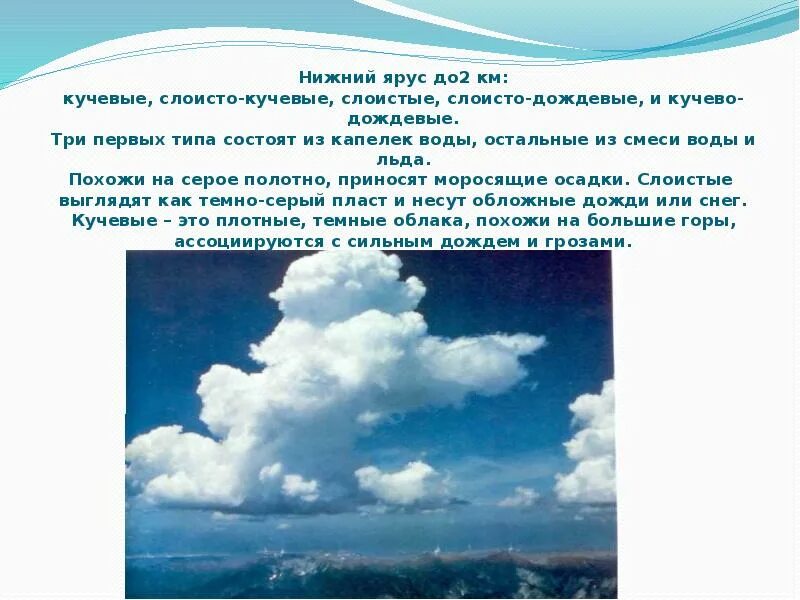 Нижний ярус до2 км:
кучевые, слоисто-кучевые, слоистые, слоисто-дождевые, и кучево-дождевые.
Три первых типа состоят из капелек воды, остальные из смеси воды и льда.
Похожи на серое полотно, приносят моросящие осадки. Слоистые выглядят как темно-серый пласт и несут обложные дожди или снег. Кучевые – это плотные, темные облака, похожи на большие горы, ассоциируются с сильным дождем и грозами.